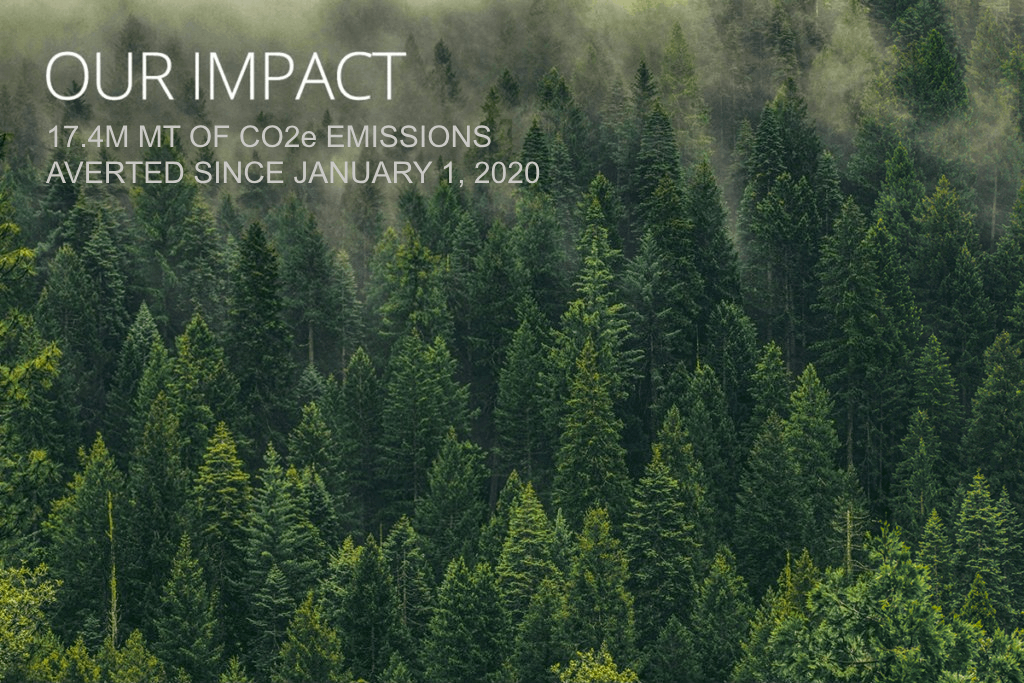 OUR IMPACT

17.4M MT OF CO2e EMISSIONS AVERTED SINCE JANUARY 1, 2020